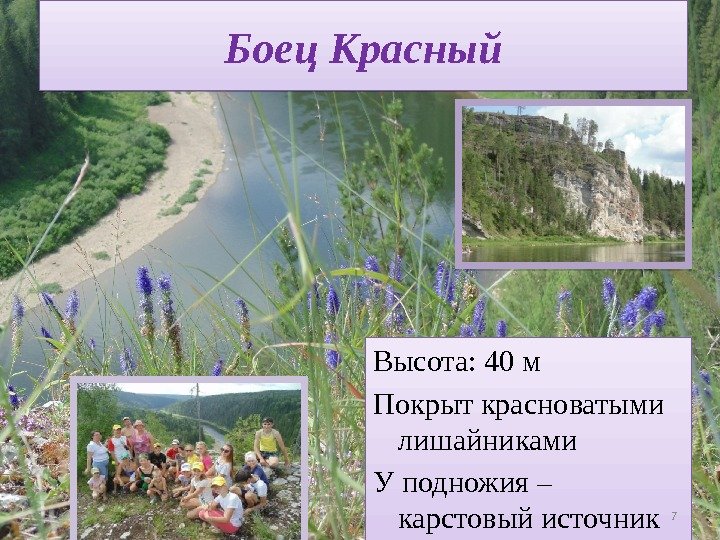 Боец Красный

Высота: 40 м

Покрыт красноватыми лишайниками

У подножия – карстовый источник

7